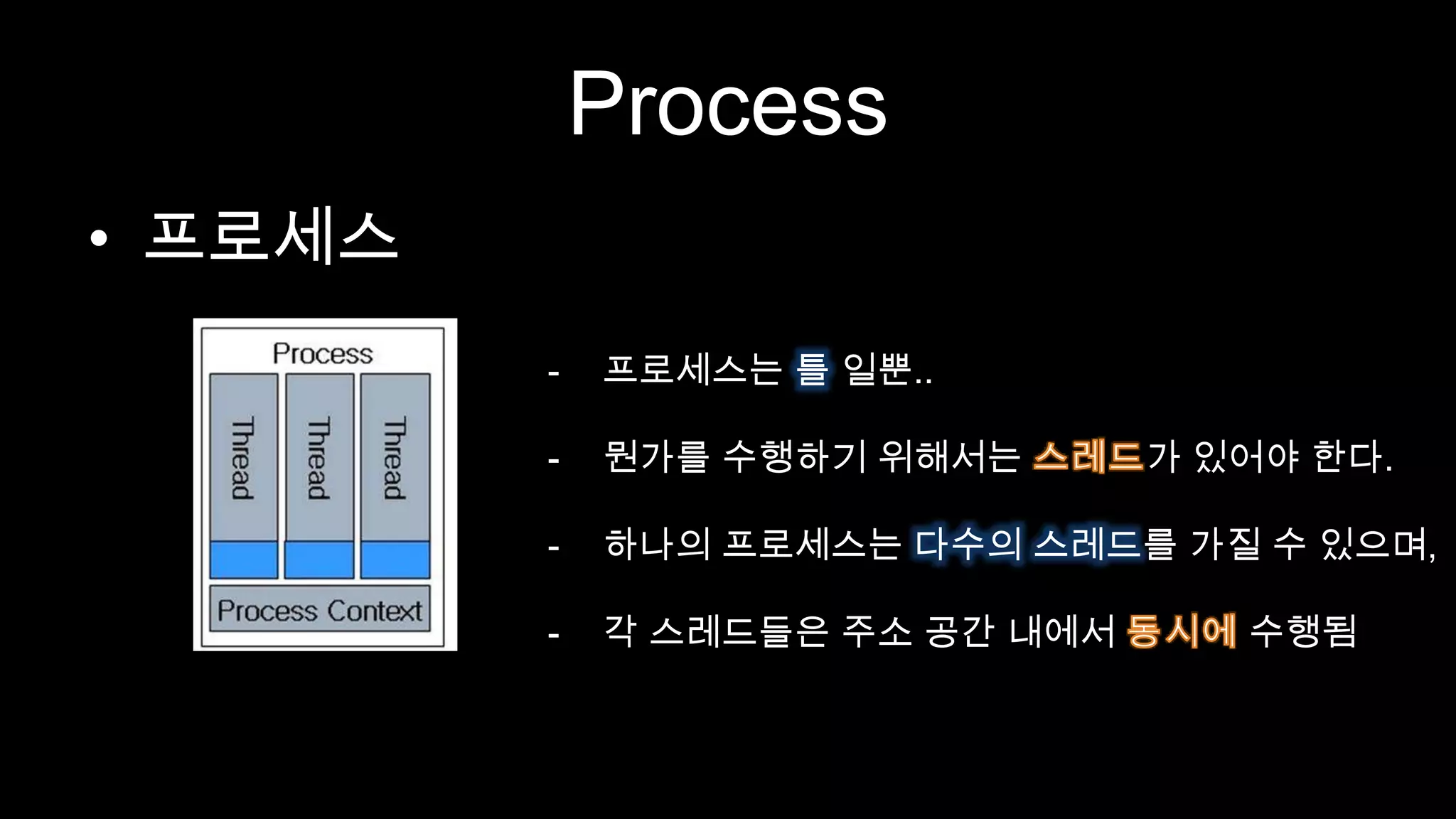 Process

• 프로세스

Process

Thread

Thread

Thread

Process Context

- 프로세스는 틀 일뿐..

- 뭔가를 수행하기 위해서는 스레드가 있어야 한다.

- 하나의 프로세스는 다수의 스레드를 가질 수 있으며,

- 각 스레드들은 주소 공간 내에서 동시에 수행됨